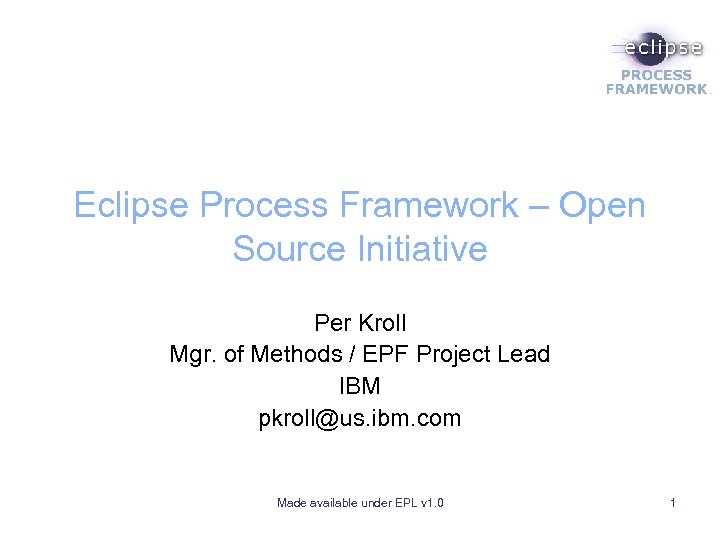 eclipse
PROCESS FRAMEWORK

Eclipse Process Framework – Open Source Initiative

Per Kroll
Mgr. of Methods / EPF Project Lead
IBM
pkroll@us.ibm.com

Made available under EPL v1.0

1